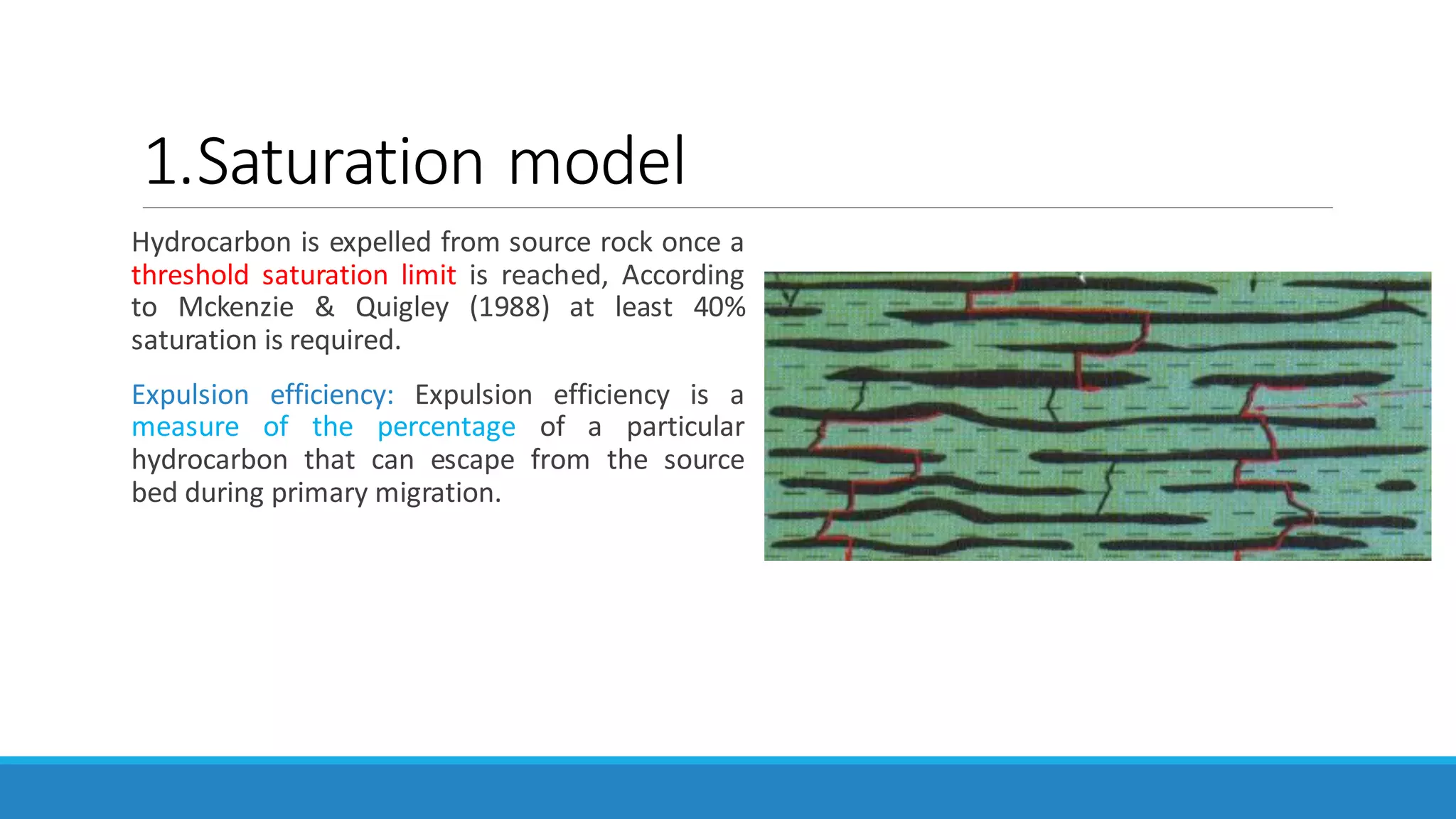 1.Saturation model

Hydrocarbon is expelled from source rock once a threshold saturation limit is reached, According to Mckenzie & Quigley (1988) at least 40% saturation is required.

Expulsion efficiency: Expulsion efficiency is a measure of the percentage of a particular hydrocarbon that can escape from the source bed during primary migration.